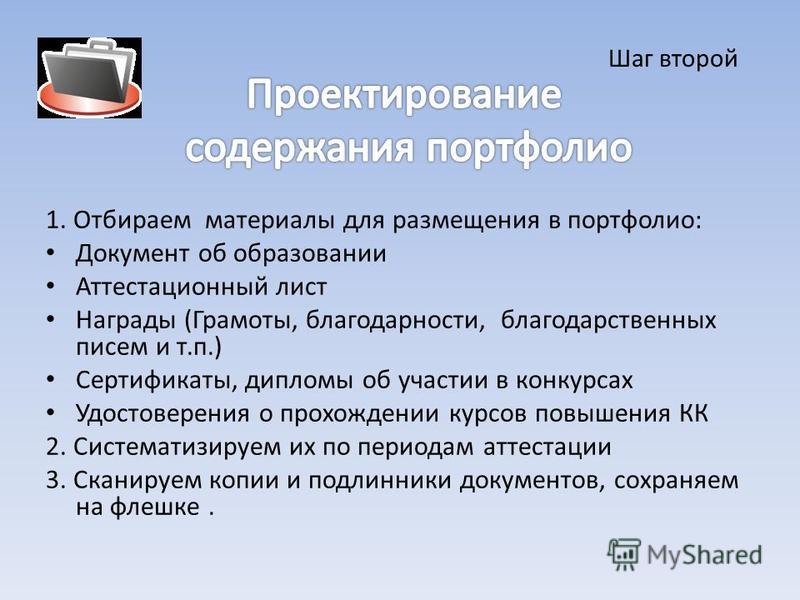 Шаг второй

Проектирование содержания портфолио

1. Отбираем материалы для размещения в портфолио:
• Документ об образовании
• Аттестационный лист
• Награды (Грамоты, благодарности, благодарственных писем и т.п.)
• Сертификаты, дипломы об участии в конкурсах
• Удостоверения о прохождении курсов повышения КК
2. Систематизируем их по периодам аттестации
3. Сканируем копии и подлинники документов, сохраняем на флешке .

MyShared